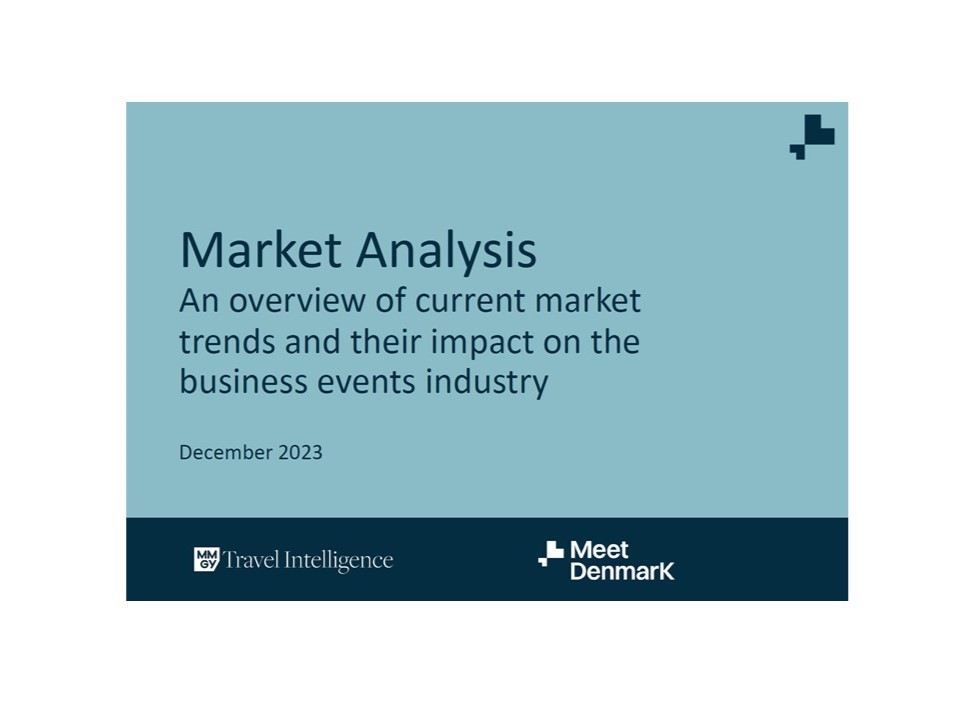 Market Analysis
An overview of current market trends and their impact on the business events industry

December 2023

MM GY Travel Intelligence

Meet DenmarK